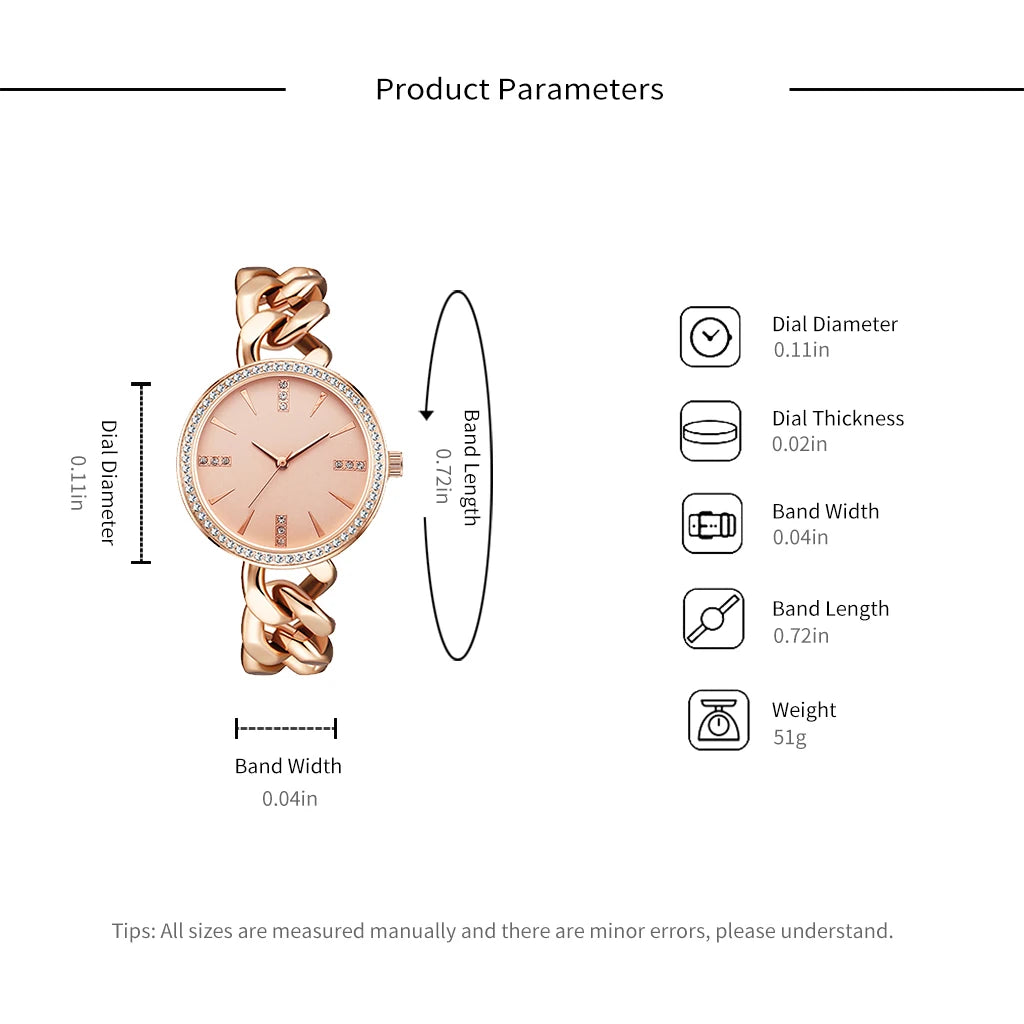 Product Parameters

Dial Diameter
0.11in

Band Length
0.72in

Band Width
0.04in

Dial Diameter
0.11in

Dial Thickness
0.02in

Band Width
0.04in

Band Length
0.72in

Weight
51g

Tips: All sizes are measured manually and there are minor errors, please understand.